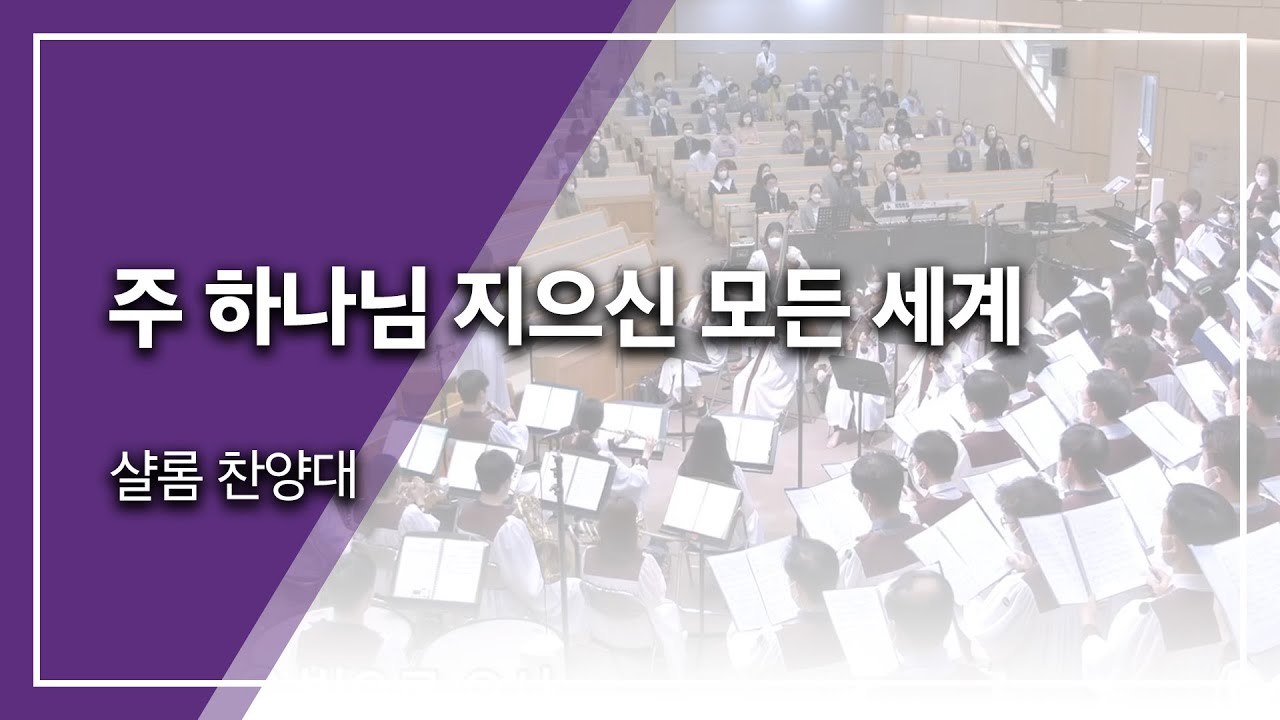 주 하나님 지으신 모든 세계

샬롬 찬양대